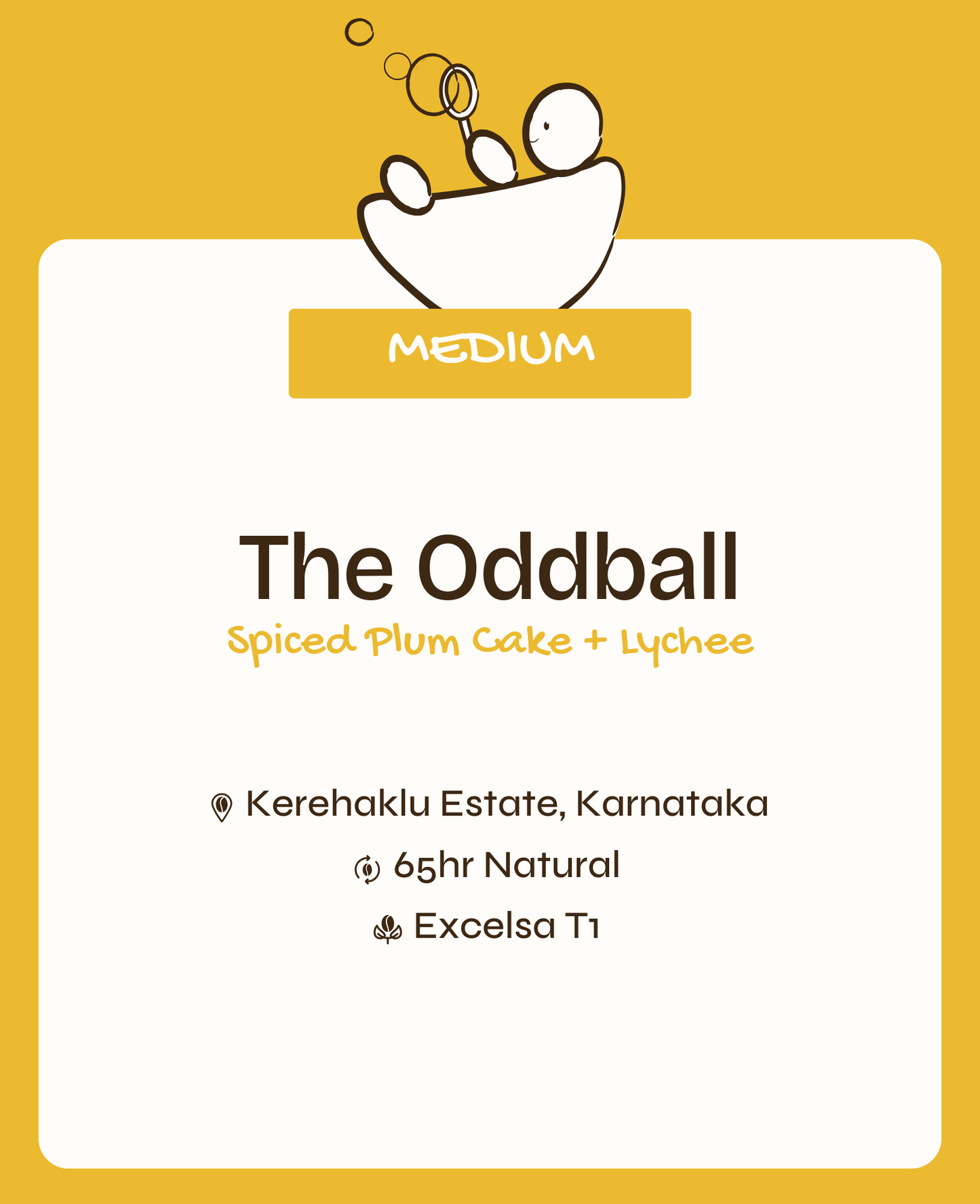 MEDIUM

The Oddball

Spiced Plum Cake + Lychee

Kerehaklu Estate, Karnataka

65hr Natural

Excelsa T1